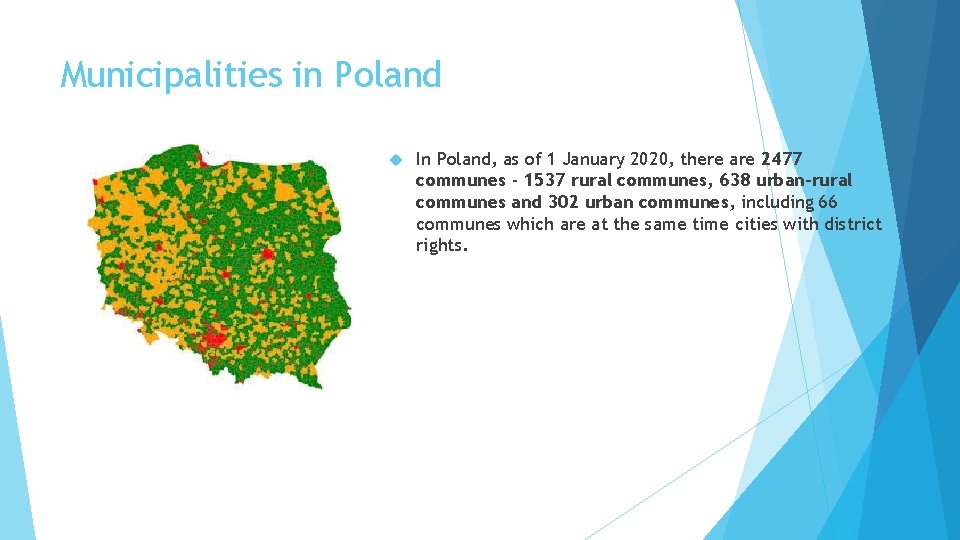 Municipalities in Poland

In Poland, as of 1 January 2020, there are 2477 communes - 1537 rural communes, 638 urban-rural communes and 302 urban communes, including 66 communes which are at the same time cities with district rights.